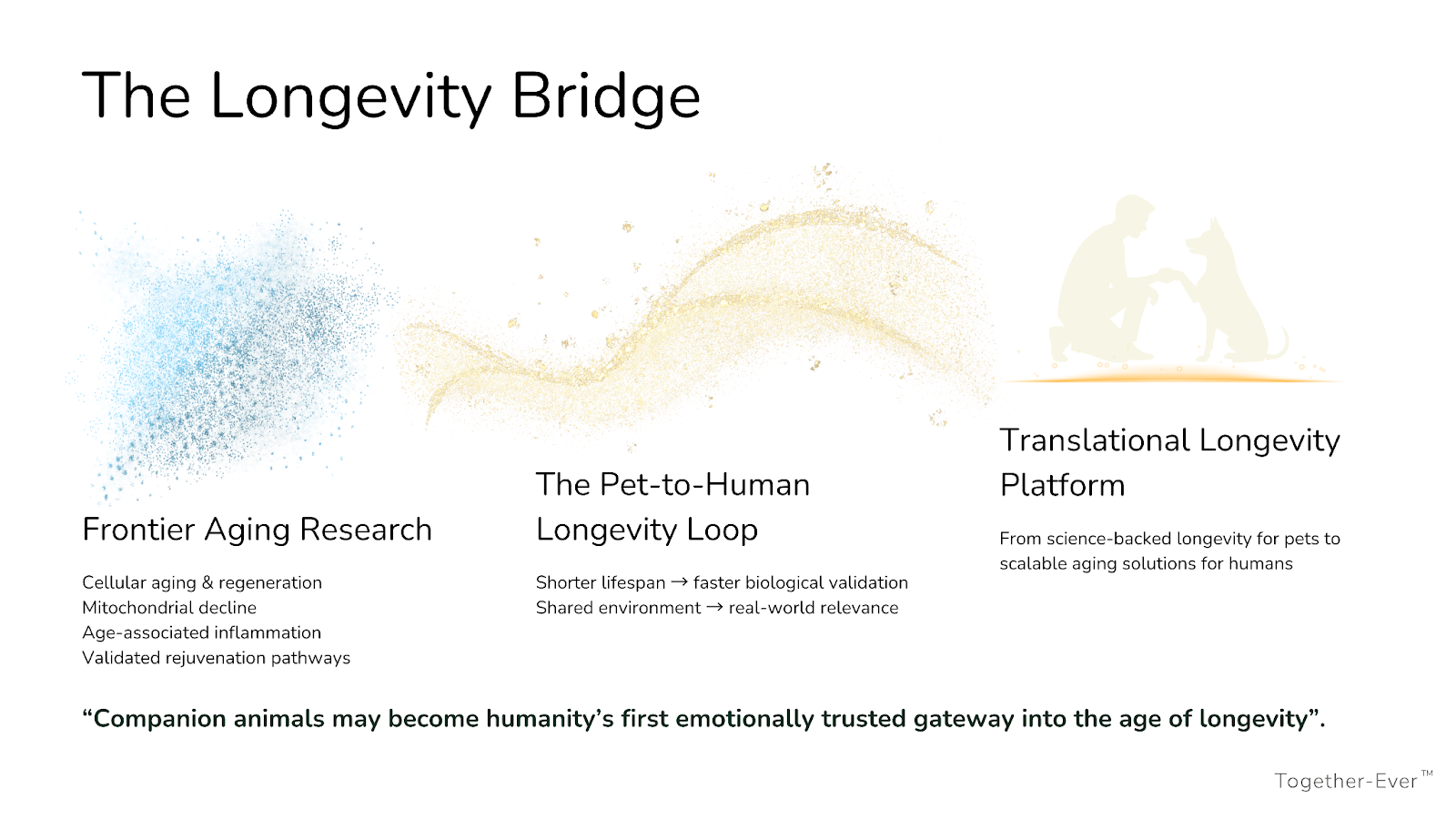 The Longevity Bridge

Frontier Aging Research

Cellular aging & regeneration
Mitochondrial decline
Age-associated inflammation
Validated rejuvenation pathways

The Pet-to-Human Longevity Loop

Shorter lifespan → faster biological validation
Shared environment → real-world relevance

Translational Longevity Platform

From science-backed longevity for pets to scalable aging solutions for humans

“Companion animals may become humanity’s first emotionally trusted gateway into the age of longevity”.

Together-Ever™